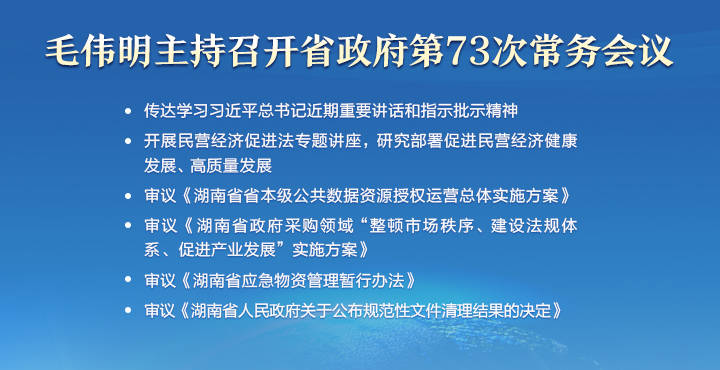 毛伟明主持召开省政府第73次常务会议

• 传达学习习近平总书记近期重要讲话和指示批示精神

• 开展民营经济促进法专题讲座，研究部署促进民营经济健康发展、高质量发展

• 审议《湖南省省本级公共数据资源授权运营总体实施方案》

• 审议《湖南省政府采购领域“整顿市场秩序、建设法规体系、促进产业发展”实施方案》

• 审议《湖南省应急物资管理暂行办法》

• 审议《湖南省人民政府关于公布规范性文件清理结果的决定》